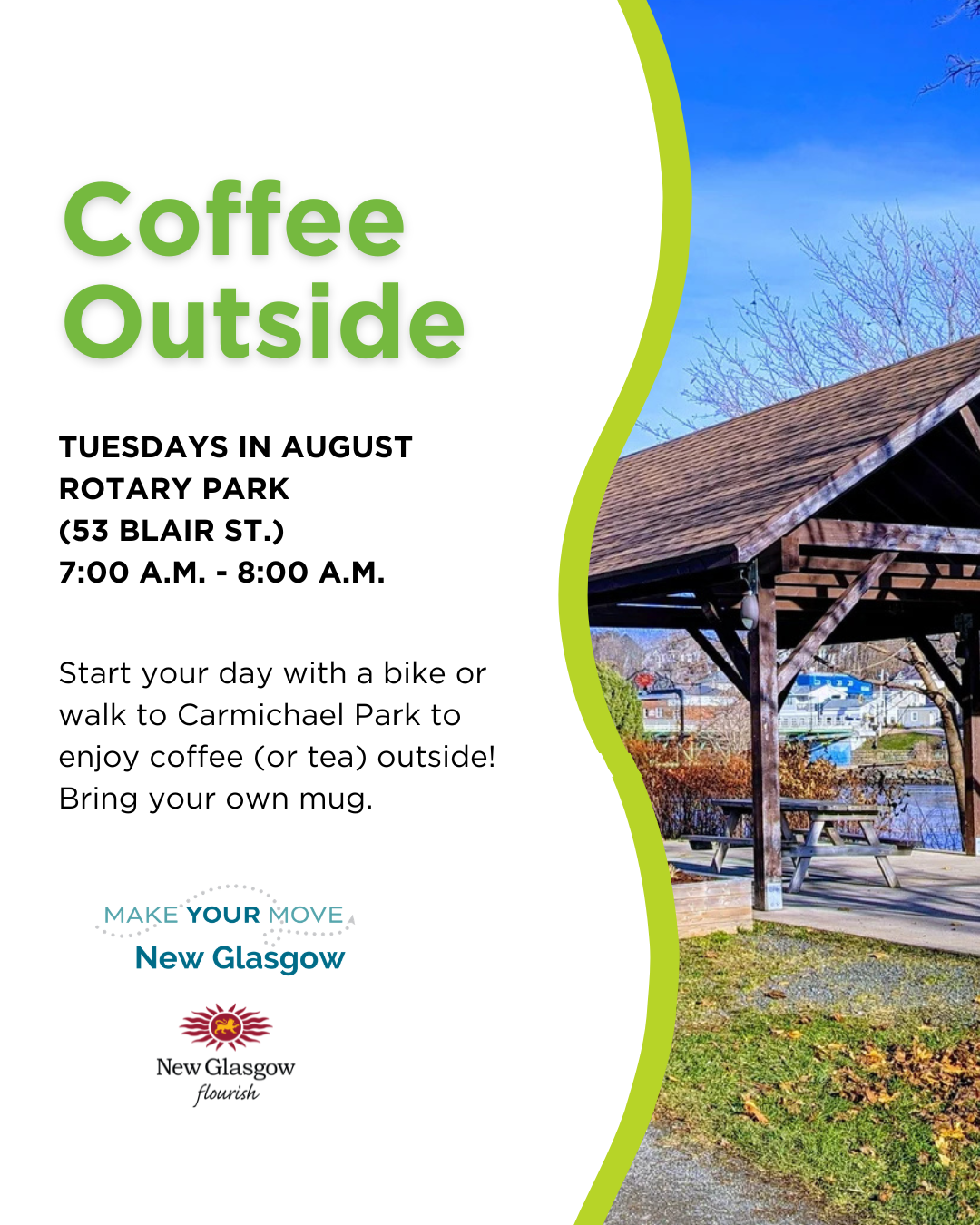 Coffee Outside

TUESDAYS IN AUGUST
ROTARY PARK
(53 BLAIR ST.)
7:00 A.M. - 8:00 A.M.

Start your day with a bike or walk to Carmichael Park to enjoy coffee (or tea) outside! Bring your own mug.

MAKE YOUR MOVE
New Glasgow

New Glasgow
flourish